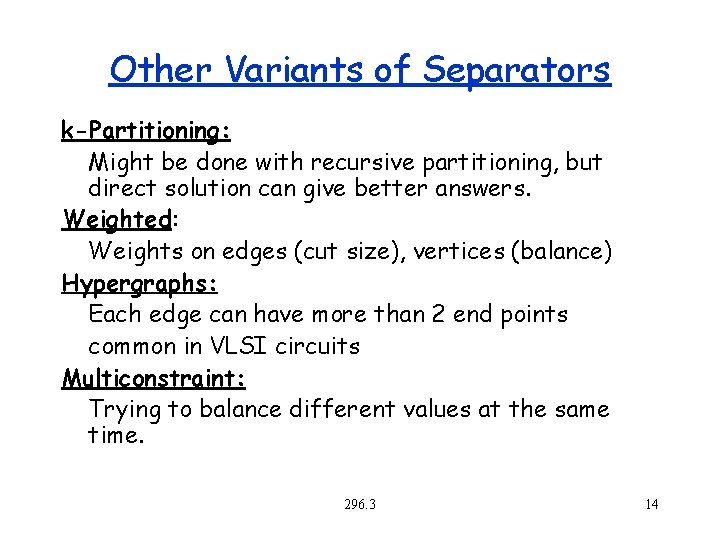 Other Variants of Separators

k-Partitioning:

Might be done with recursive partitioning, but direct solution can give better answers.

Weighted:

Weights on edges (cut size), vertices (balance)

Hypergraphs:

Each edge can have more than 2 end points

common in VLSI circuits

Multiconstraint:

Trying to balance different values at the same time.

296.3

14